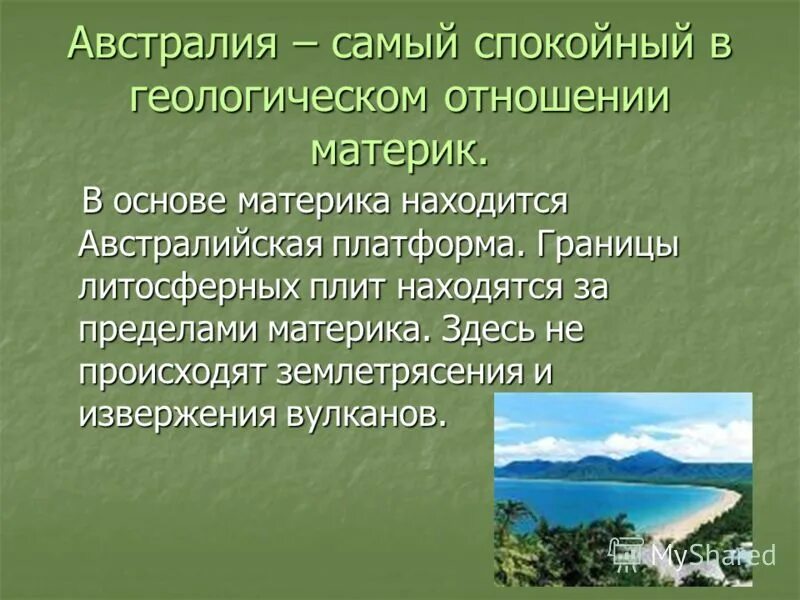 Австралия – самый спокойный в геологическом отношении материк.

В основе материка находится Австралийская платформа. Границы литосферных плит находятся за пределами материка. Здесь не происходят землетрясения и извержения вулканов.

MyShared